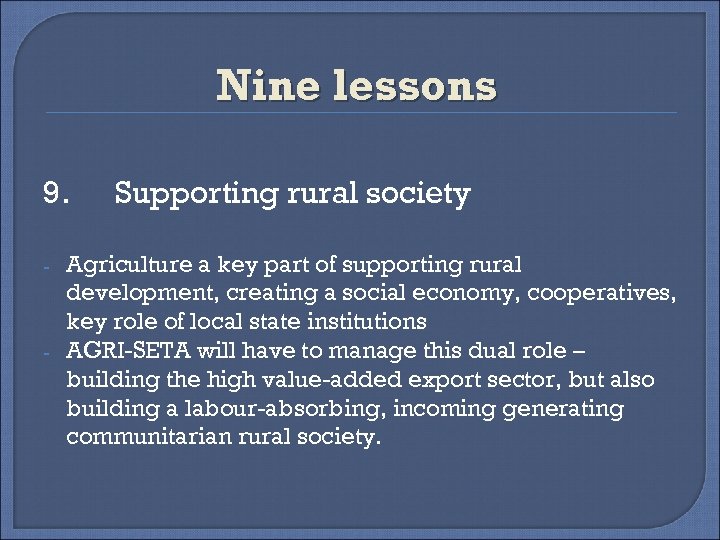 Nine lessons

9. Supporting rural society

- Agriculture a key part of supporting rural development, creating a social economy, cooperatives, key role of local state institutions
- AGRI-SETA will have to manage this dual role – building the high value-added export sector, but also building a labour-absorbing, incoming generating communitarian rural society.